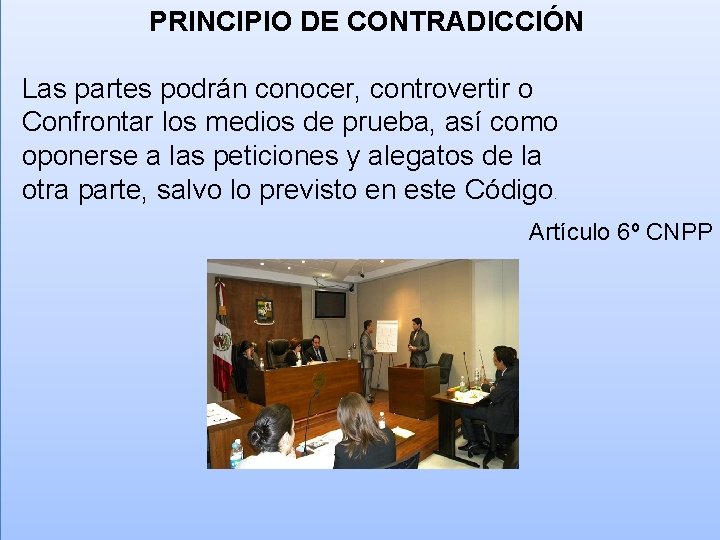 PRINCIPIO DE CONTRADICCIÓN

Las partes podrán conocer, controvertir o Confrontar los medios de prueba, así como oponerse a las peticiones y alegatos de la otra parte, salvo lo previsto en este Código.

Artículo 6º CNPP